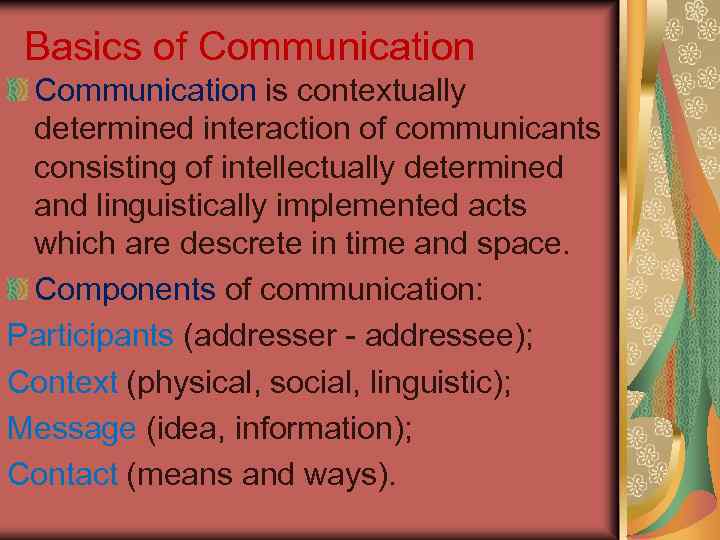 Basics of Communication

Communication is contextually determined interaction of communicants consisting of intellectually determined and linguistically implemented acts which are descrete in time and space.

Components of communication:

Participants (addresser - addressee);

Context (physical, social, linguistic);

Message (idea, information);

Contact (means and ways).